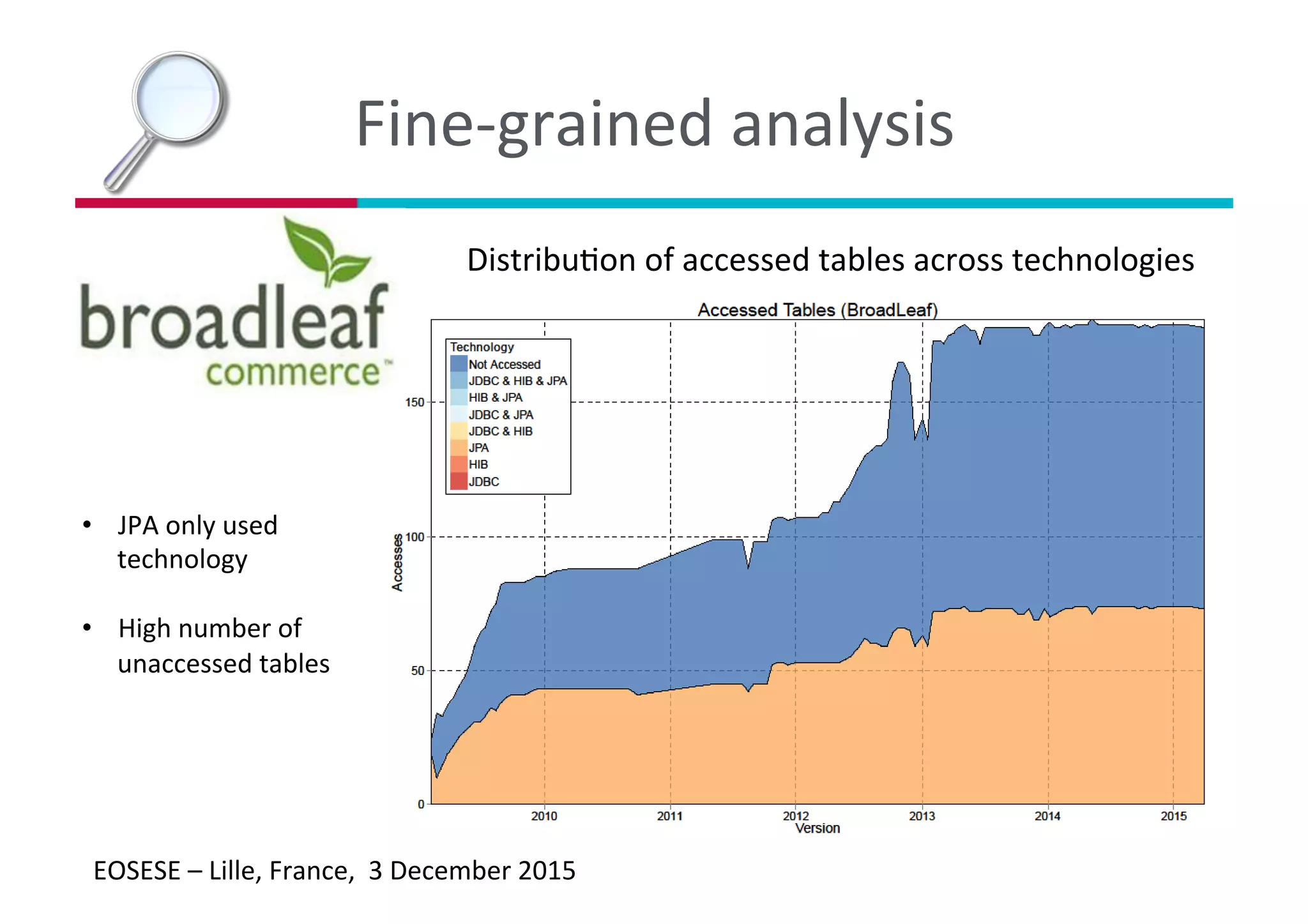 Fine-grained analysis

broadleaf
commerce™

Distribution of accessed tables across technologies

Accessed Tables (BroadLeaf)

Technology
Not Accessed
JDBC & HIB & JPA
HIB & JPA
JDBC & JPA
JDBC & HIB
JPA
HIB
JDBC

Accesses

150
100
50
0

2010
2011
2012
2013
2014
2015
Version

• JPA only used technology

• High number of unaccessed tables

EOSESE – Lille, France, 3 December 2015